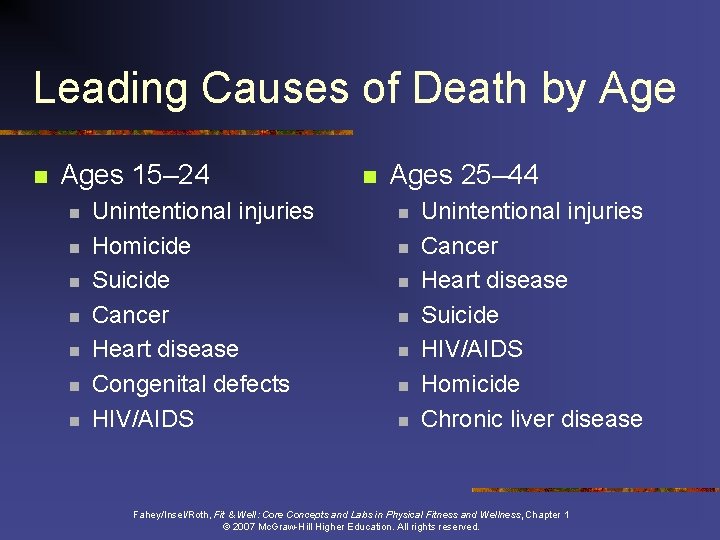 Leading Causes of Death by Age

Ages 15–24
Unintentional injuries
Homicide
Suicide
Cancer
Heart disease
Congenital defects
HIV/AIDS

Ages 25–44
Unintentional injuries
Cancer
Heart disease
Suicide
HIV/AIDS
Homicide
Chronic liver disease

Fahey/Insel/Roth, Fit & Well: Core Concepts and Labs in Physical Fitness and Wellness, Chapter 1
© 2007 McGraw-Hill Higher Education. All rights reserved.